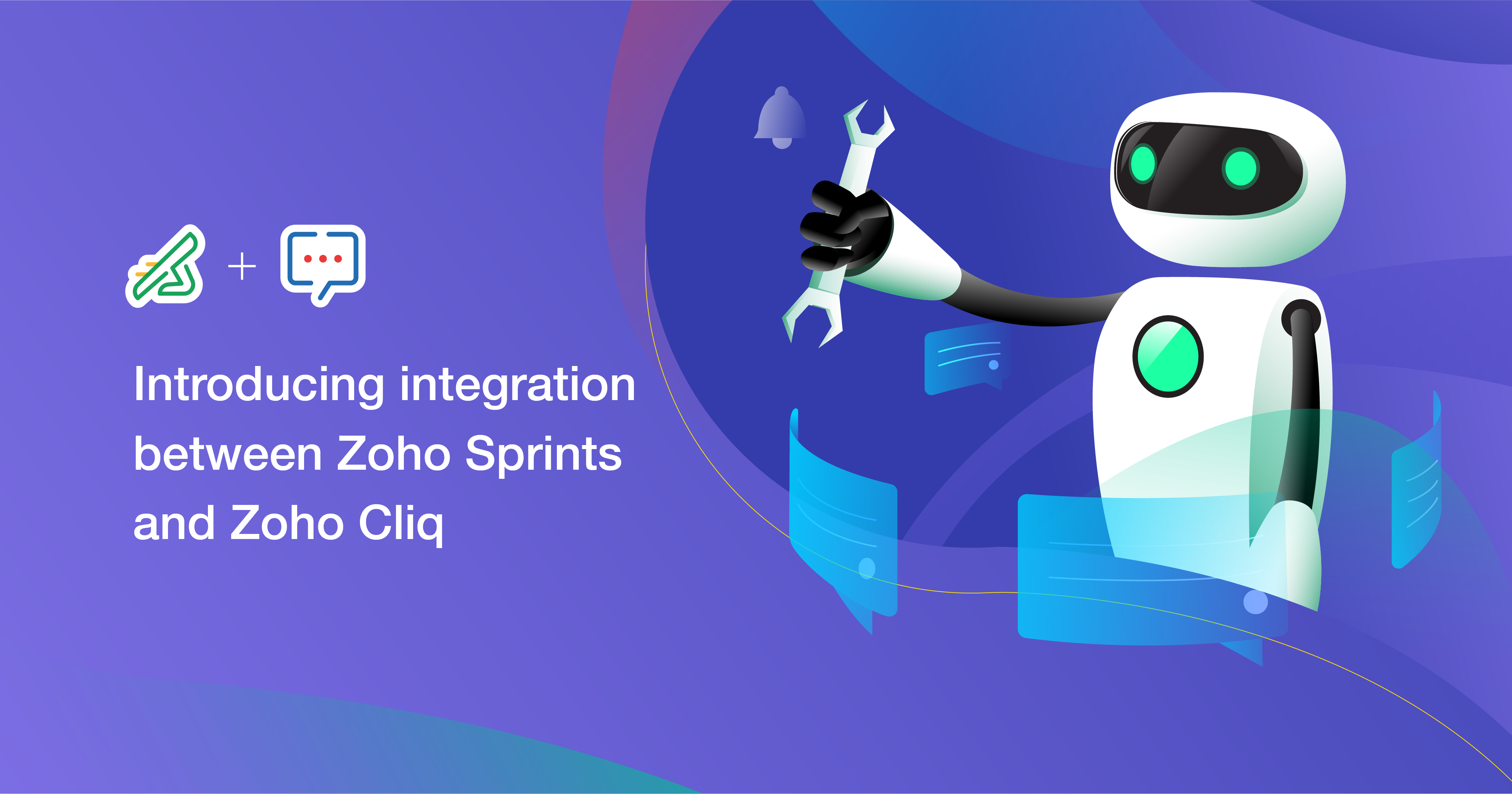 +

Introducing integration between Zoho Sprints and Zoho Cliq